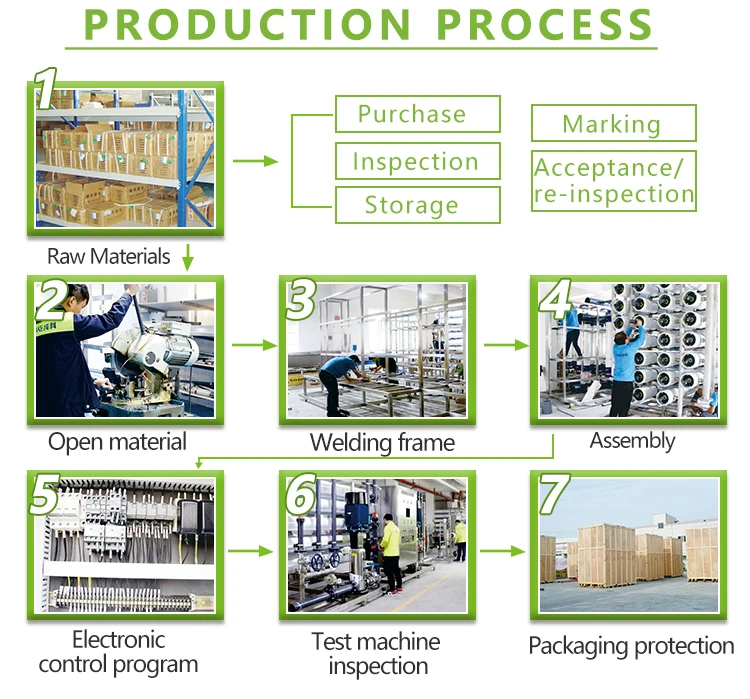 PRODUCTION PROCESS

1

Purchase

Inspection

Storage

Marking

Acceptance/ re-inspection

Raw Materials

2

Open material

3

Welding frame

4

Assembly

5

Electronic control program

6

Test machine inspection

7

Packaging protection